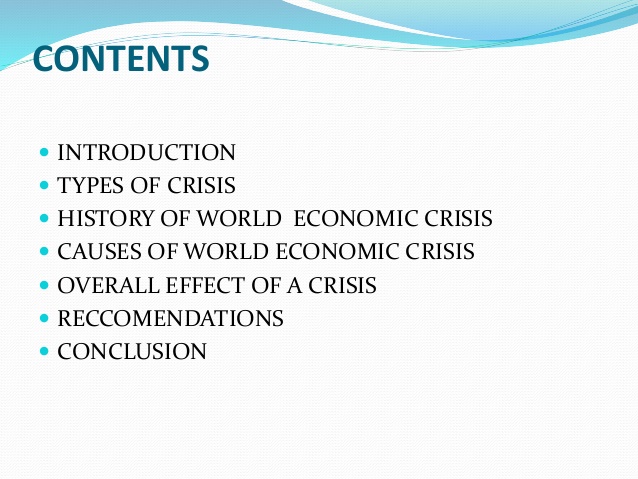 CONTENTS

- INTRODUCTION
- TYPES OF CRISIS
- HISTORY OF WORLD ECONOMIC CRISIS
- CAUSES OF WORLD ECONOMIC CRISIS
- OVERALL EFFECT OF A CRISIS
- RECCOMENDATIONS
- CONCLUSION